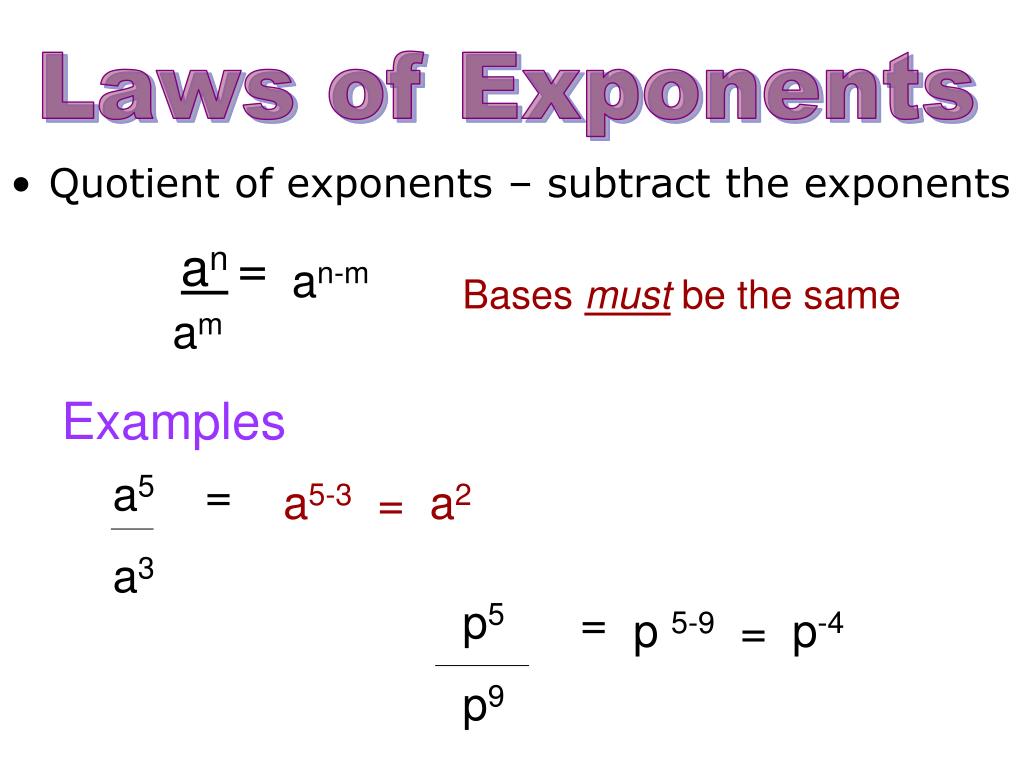 Laws of Exponents

• Quotient of exponents – subtract the exponents

$\frac{a^n}{a^m} = a^{n-m}$

Bases must be the same

Examples

$\frac{a^5}{a^3} = a^{5-3} = a^2$

$\frac{p^5}{p^9} = p^{5-9} = p^{-4}$